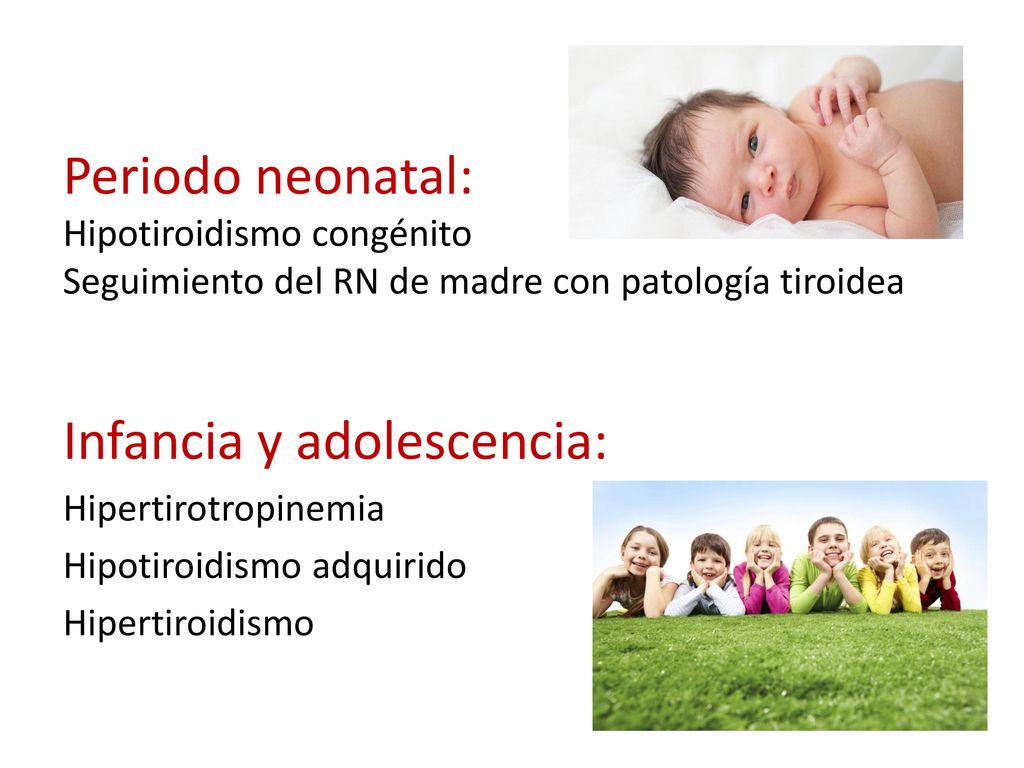 Periodo neonatal:
Hipotiroidismo congénito
Seguimiento del RN de madre con patología tiroidea

Infancia y adolescencia:
Hipertirotropinemia
Hipotiroidismo adquirido
Hipertiroidismo